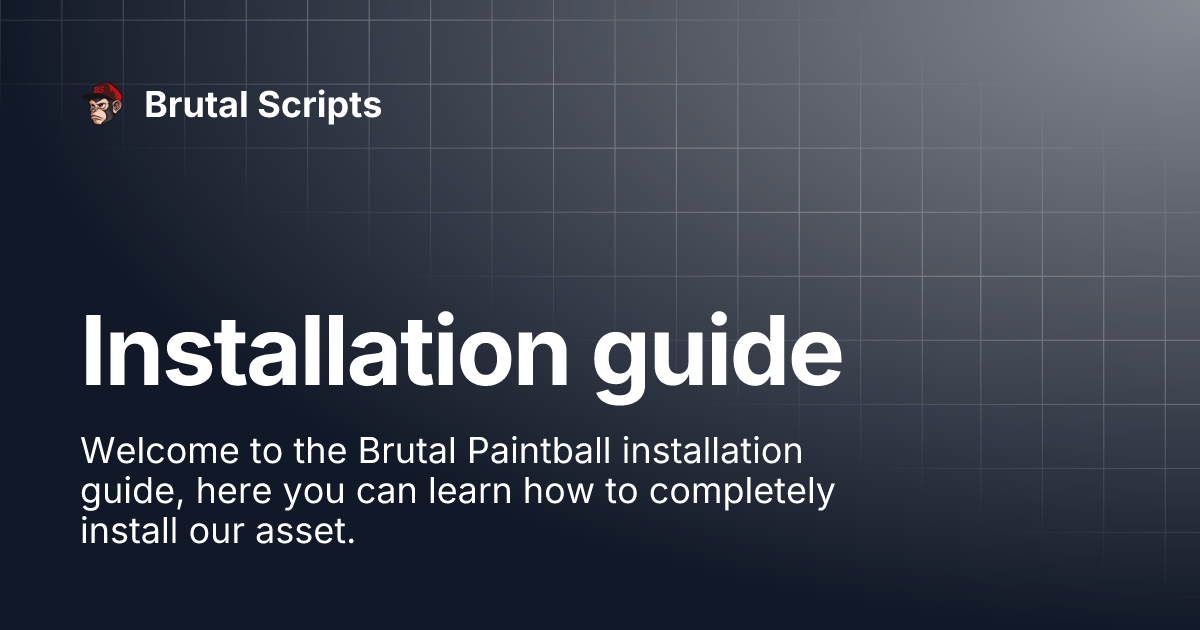 Brutal Scripts

Installation guide

Welcome to the Brutal Paintball installation guide, here you can learn how to completely install our asset.